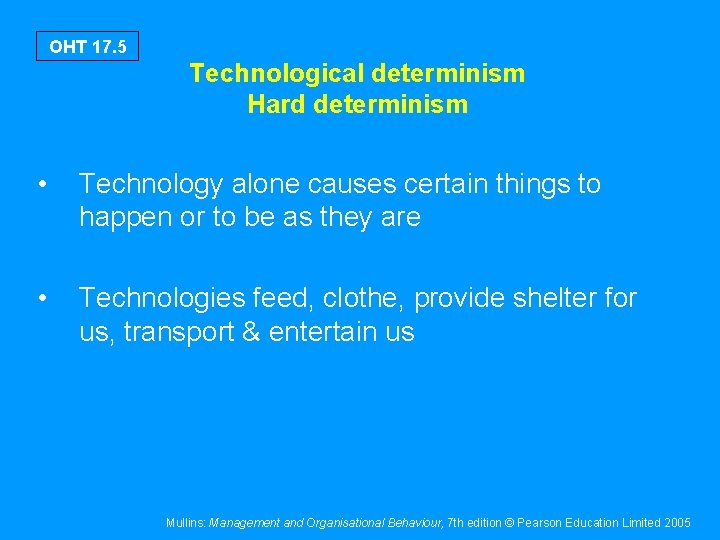 OHT 17.5

Technological determinism
Hard determinism

• Technology alone causes certain things to happen or to be as they are

• Technologies feed, clothe, provide shelter for us, transport & entertain us

Mullins: Management and Organisational Behaviour, 7th edition © Pearson Education Limited 2005